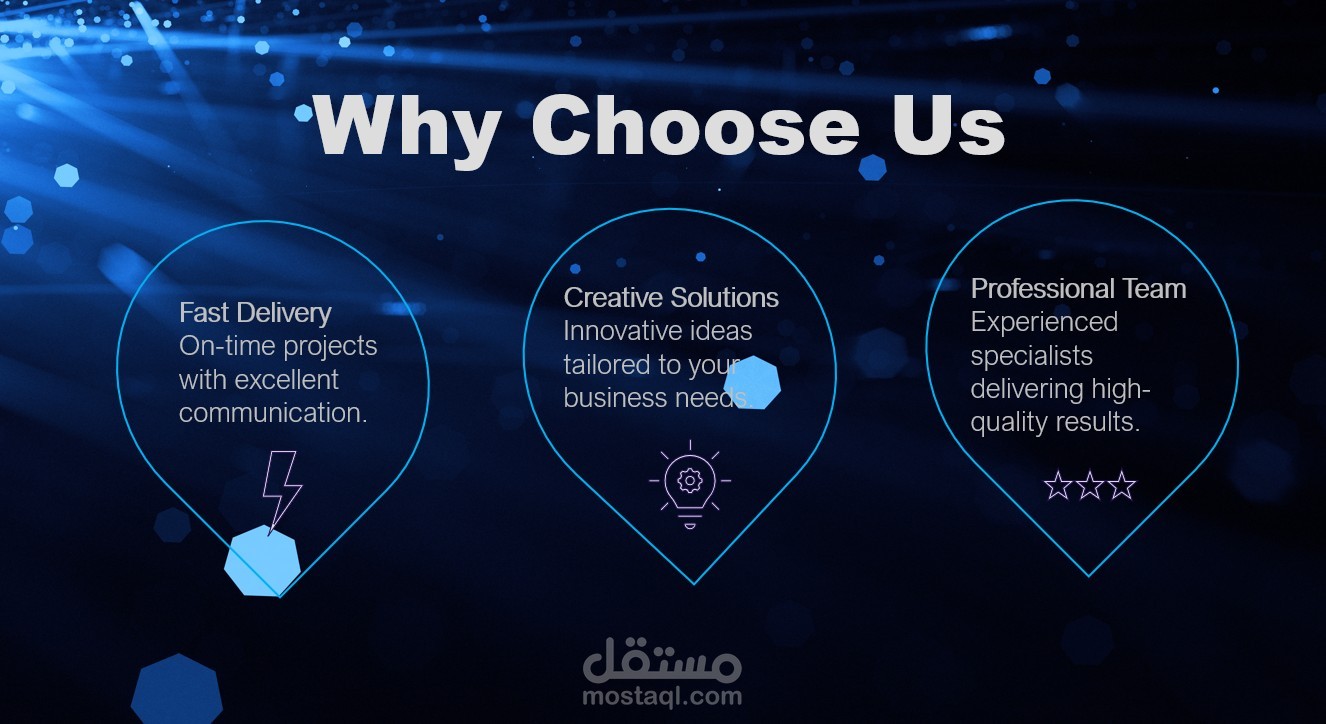 Why Choose Us

Fast Delivery
On-time projects with excellent communication.

Creative Solutions
Innovative ideas tailored to your business needs.

Professional Team
Experienced specialists delivering high-quality results.

مستقل
mostaql.com